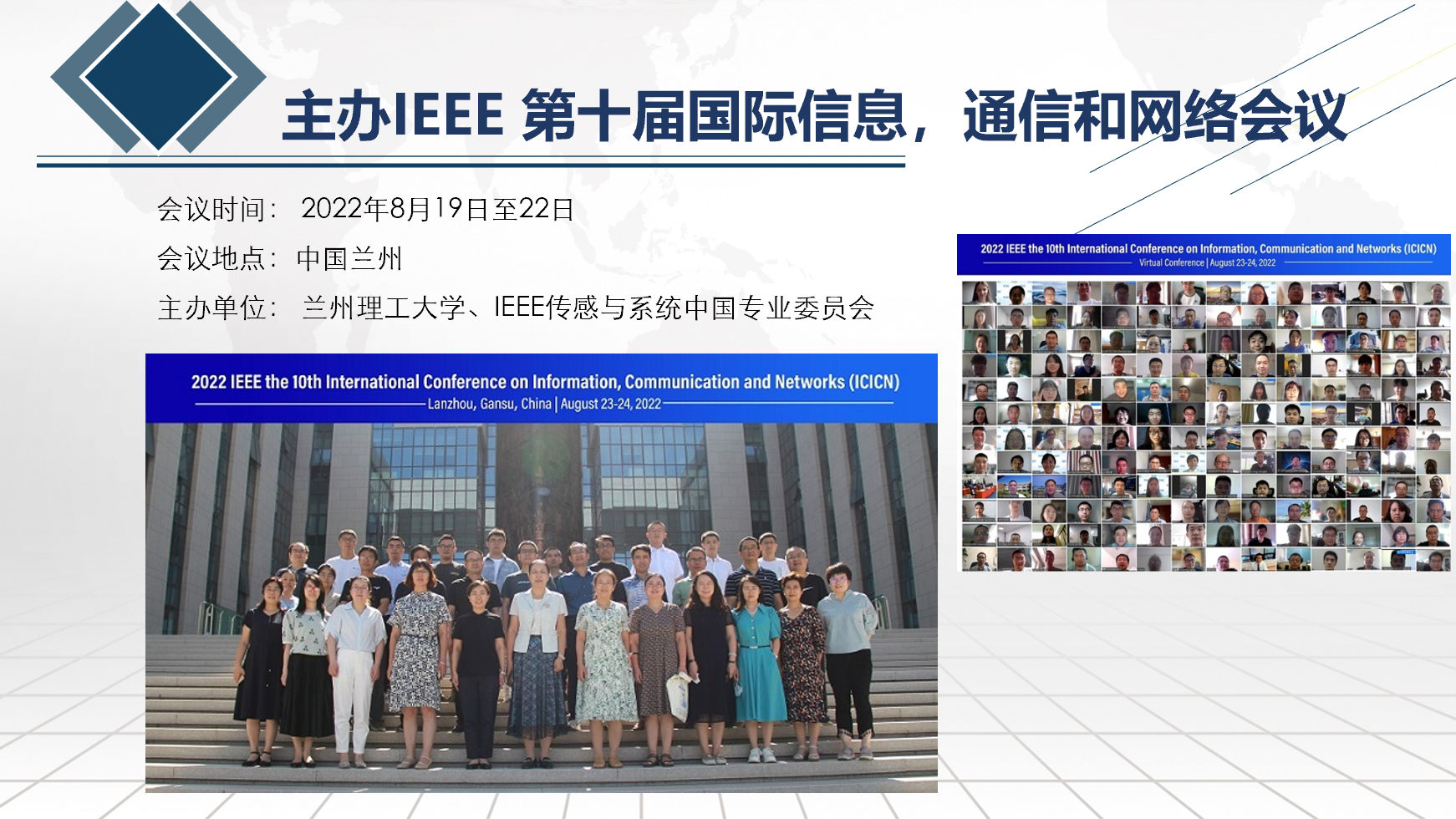 主办IEEE 第十届国际信息，通信和网络会议

会议时间： 2022年8月19日至22日

会议地点： 中国兰州

主办单位： 兰州理工大学、IEEE传感与系统中国专业委员会

2022 IEEE the 10th International Conference on Information, Communication and Networks (ICICN)
Lanzhou, Gansu, China | August 23-24, 2022

2022 IEEE the 10th International Conference on Information, Communication and Networks (ICICN)
Virtual Conference | August 23-24, 2022